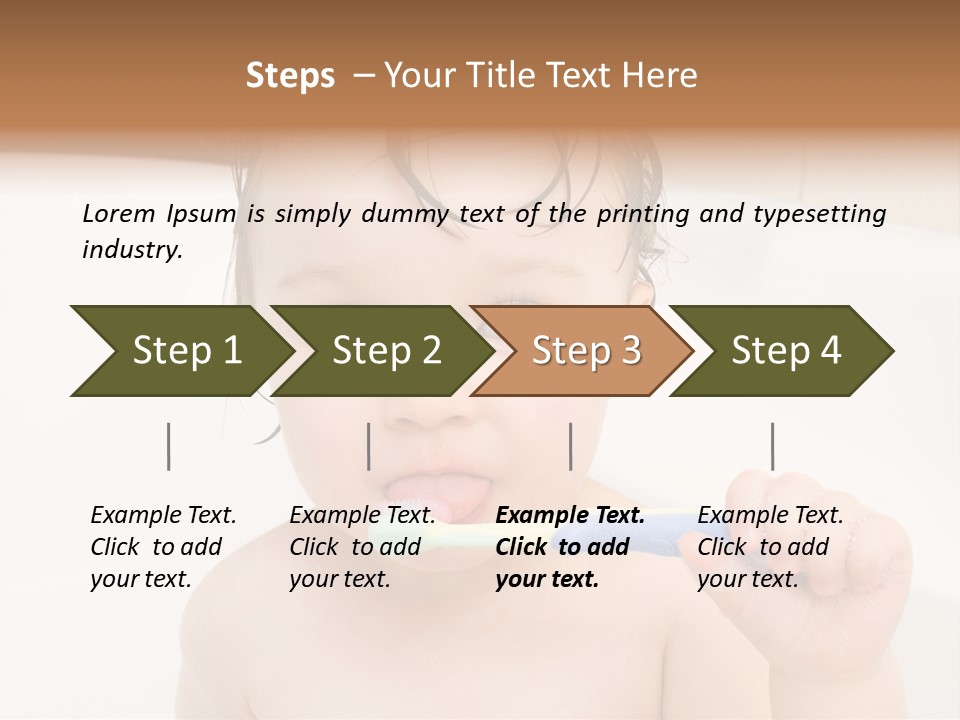 Steps – Your Title Text Here

Lorem Ipsum is simply dummy text of the printing and typesetting industry.

Step 1

Step 2

Step 3

Step 4

Example Text. Click to add your text.

Example Text. Click to add your text.

Example Text. Click to add your text.

Example Text. Click to add your text.